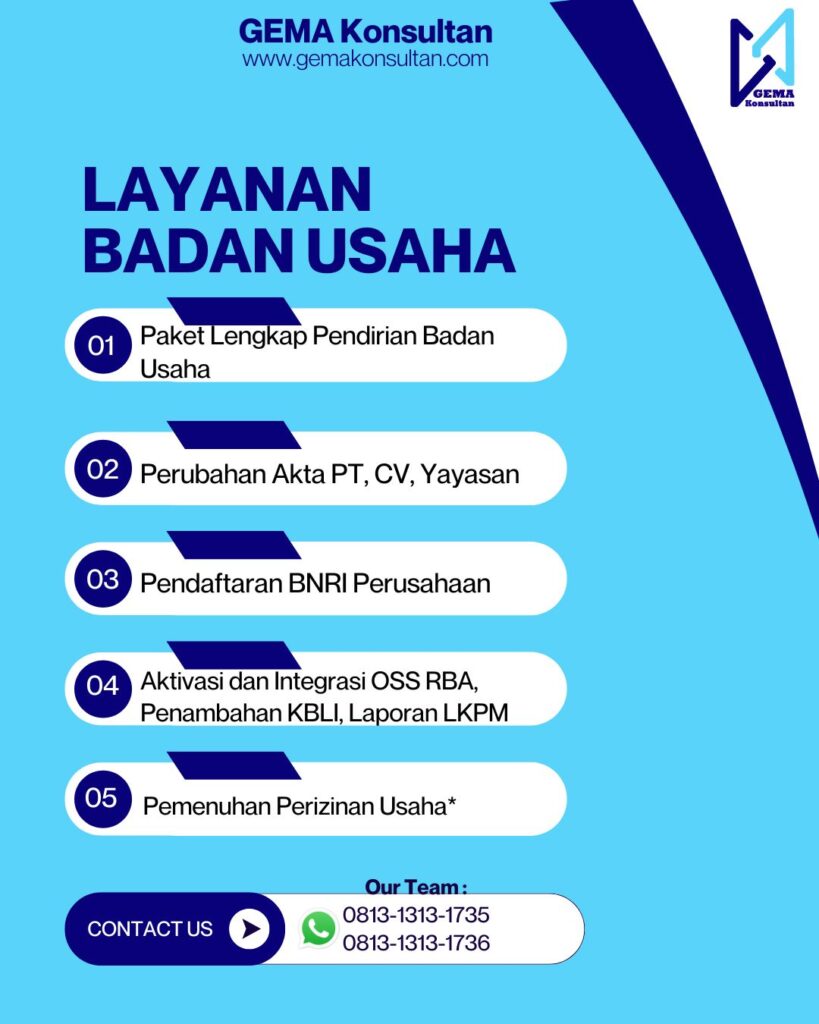 GEMA Konsultan
www.gemakonsultan.com

GEMA Konsultan

LAYANAN BADAN USAHA

01 Paket Lengkap Pendirian Badan Usaha

02 Perubahan Akta PT, CV, Yayasan

03 Pendaftaran BNRI Perusahaan

04 Aktivasi dan Integrasi OSS RBA, Penambahan KBLI, Laporan LKPM

05 Pemenuhan Perizinan Usaha*

Our Team :

CONTACT US

0813-1313-1735
0813-1313-1736